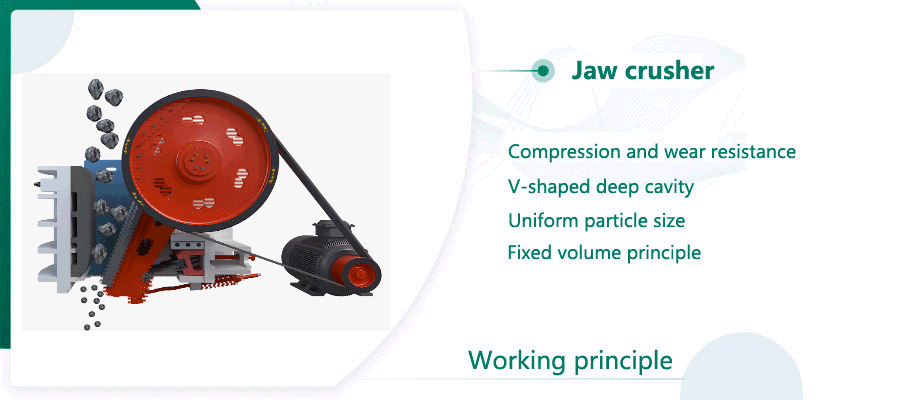 Jaw crusher

Compression and wear resistance
V-shaped deep cavity
Uniform particle size
Fixed volume principle

Working principle